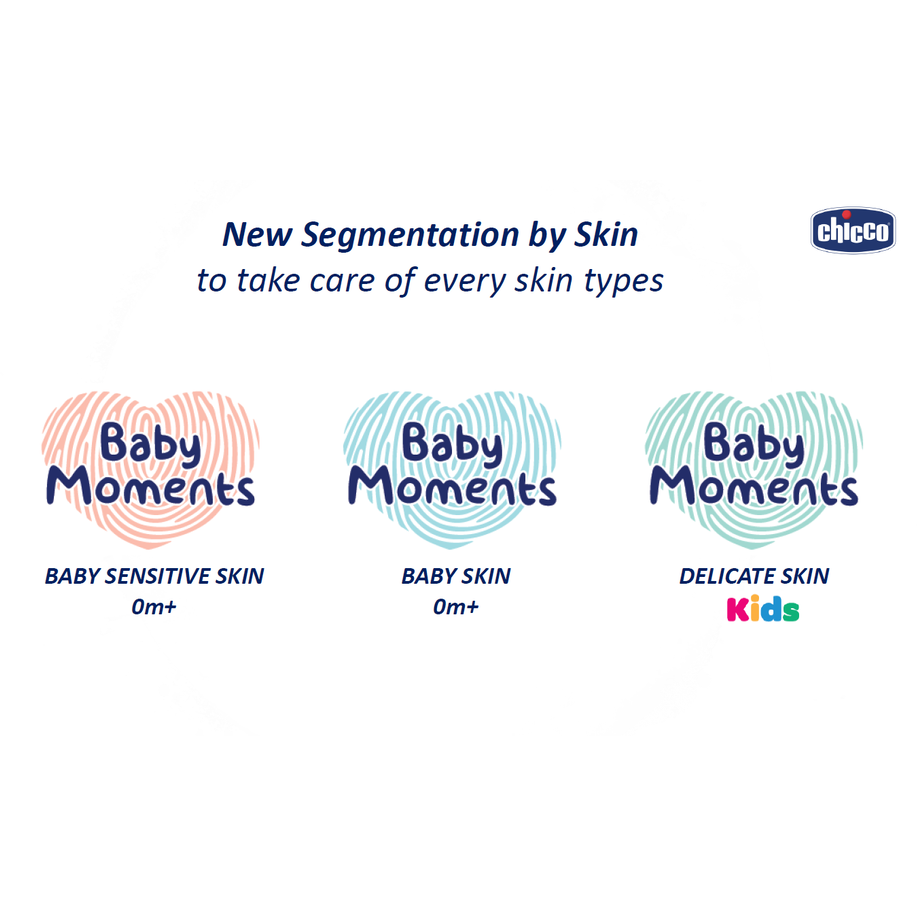 New Segmentation by Skin
to take care of every skin types

chicco

Baby Moments

BABY SENSITIVE SKIN
0m+

Baby Moments

BABY SKIN
0m+

Baby Moments

DELICATE SKIN
Kids